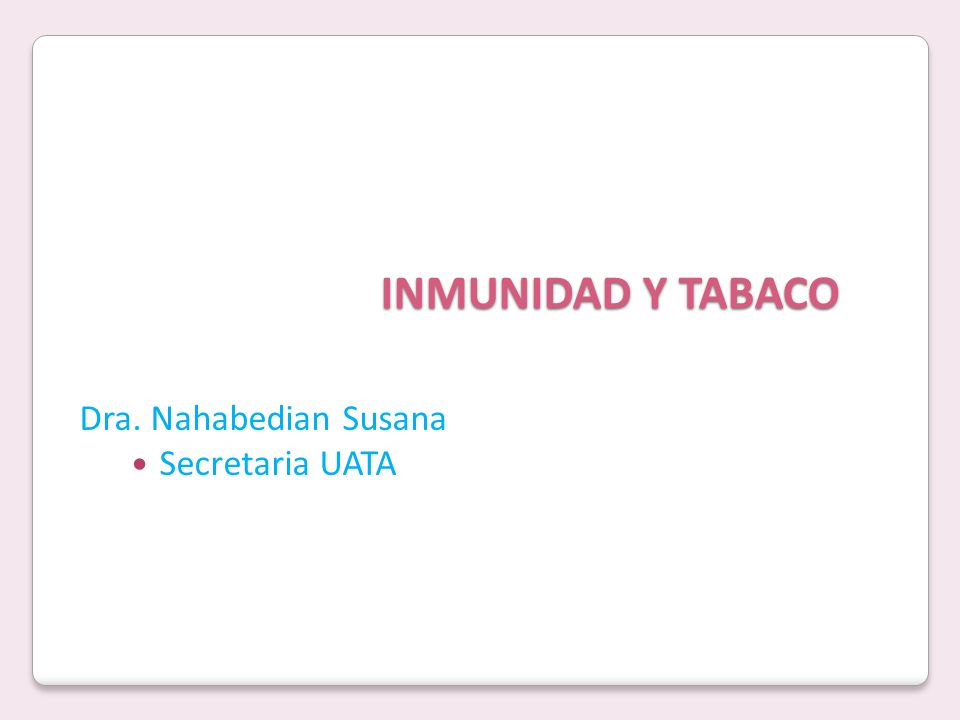 INMUNIDAD Y TABACO

Dra. Nahabedian Susana

• Secretaria UATA